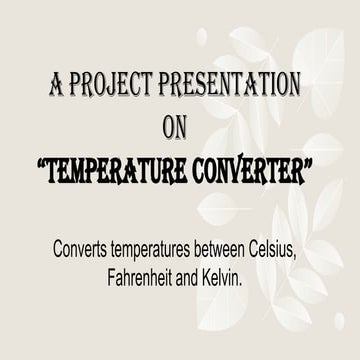 A PROJECT PRESENTATION
ON
"TEMPERATURE CONVERTER"

Converts temperatures between Celsius, Fahrenheit and Kelvin.